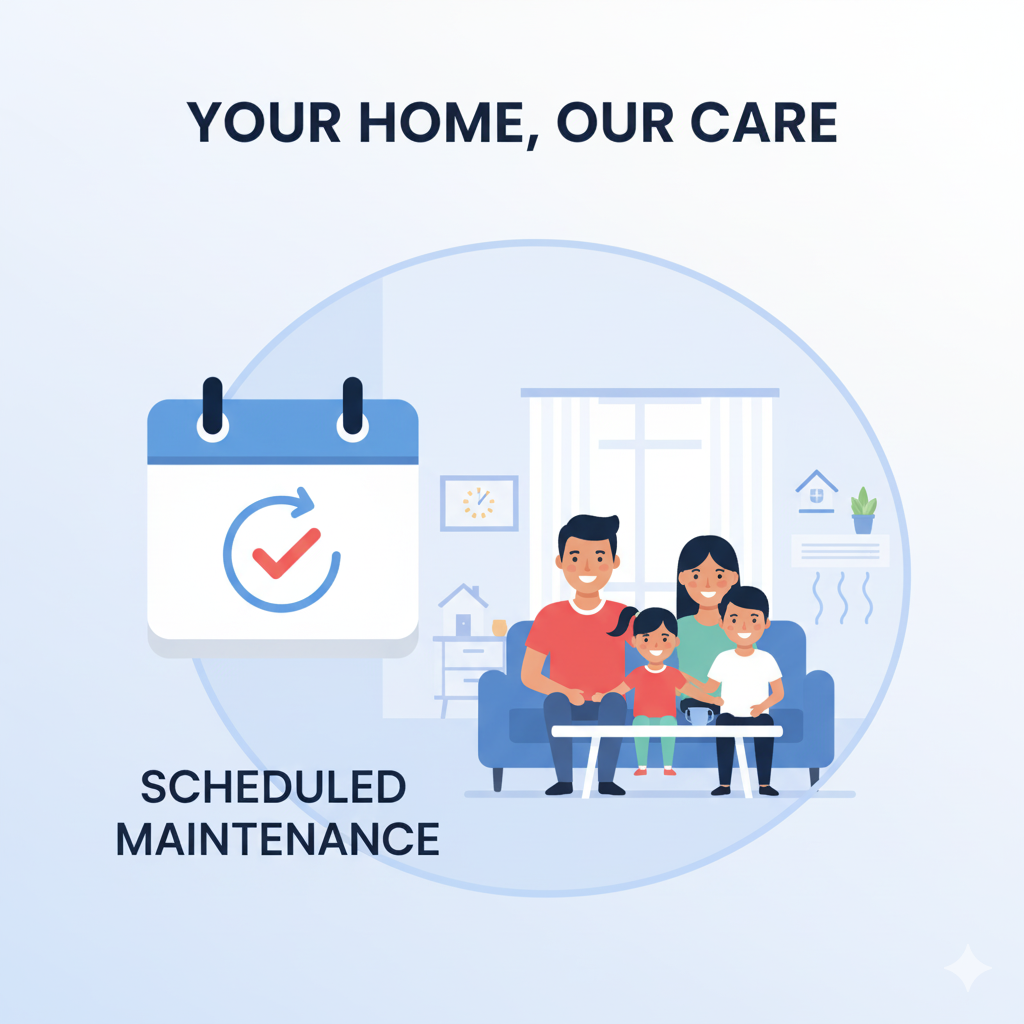 YOUR HOME, OUR CARE

SCHEDULED MAINTENANCE